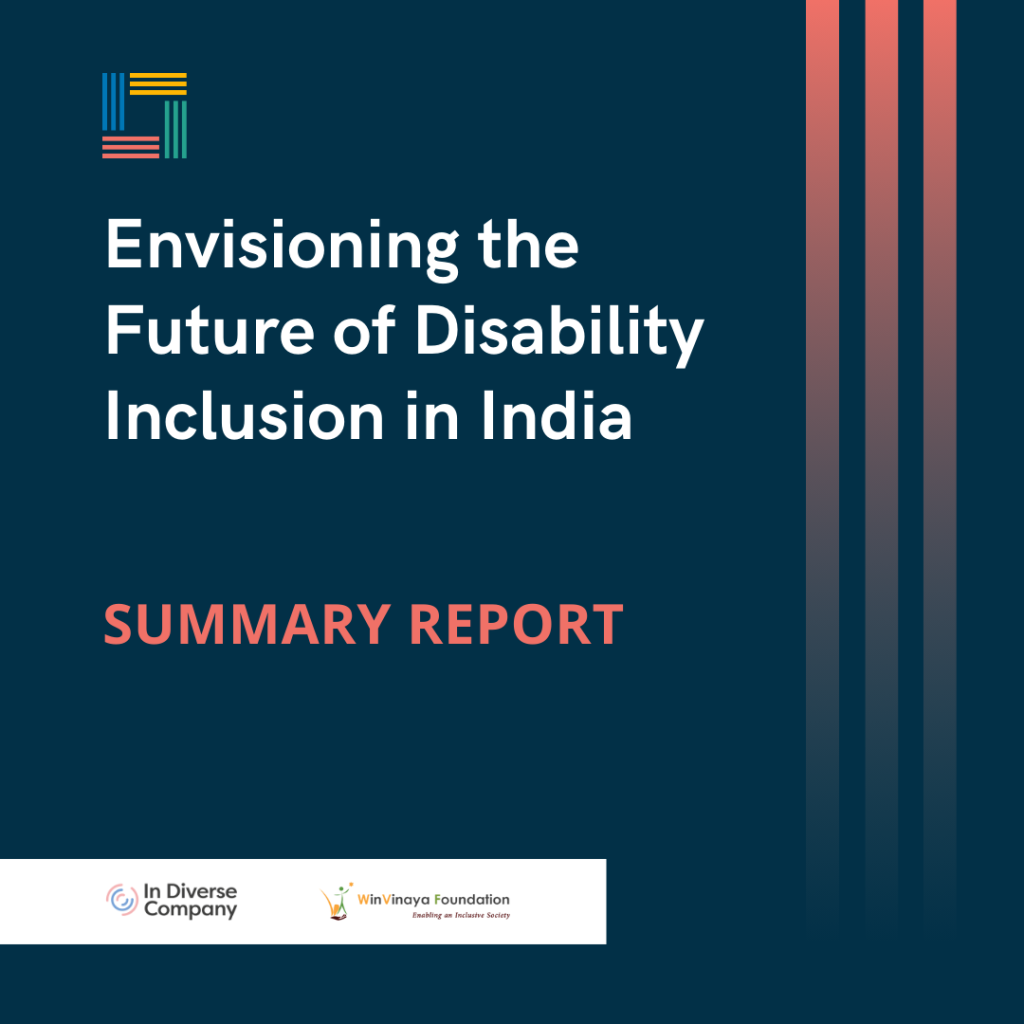 Envisioning the Future of Disability Inclusion in India

SUMMARY REPORT

In Diverse Company

WinVinaya Foundation
Enabling an Inclusive Society